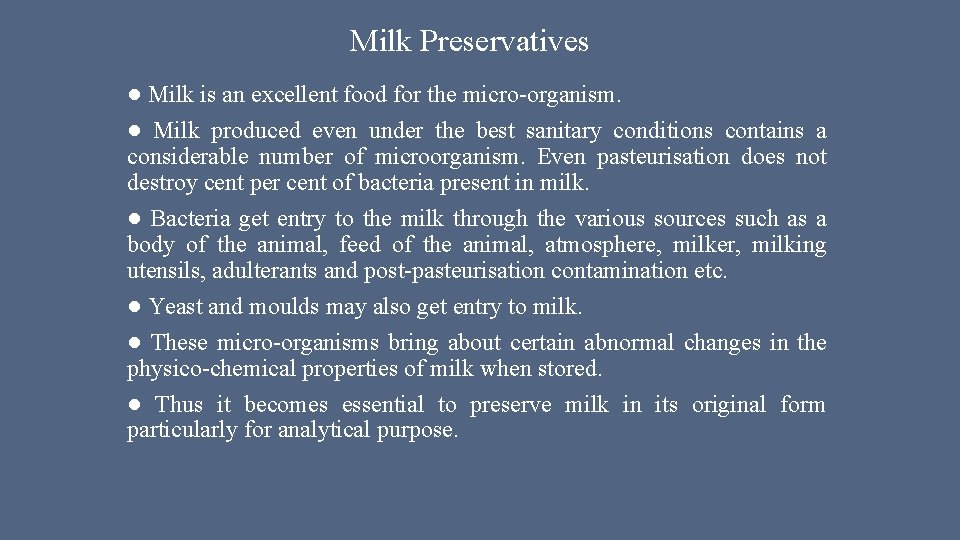 Milk Preservatives

● Milk is an excellent food for the micro-organism.

● Milk produced even under the best sanitary conditions contains a considerable number of microorganism. Even pasteurisation does not destroy cent per cent of bacteria present in milk.

● Bacteria get entry to the milk through the various sources such as a body of the animal, feed of the animal, atmosphere, milker, milking utensils, adulterants and post-pasteurisation contamination etc.

● Yeast and moulds may also get entry to milk.

● These micro-organisms bring about certain abnormal changes in the physico-chemical properties of milk when stored.

● Thus it becomes essential to preserve milk in its original form particularly for analytical purpose.